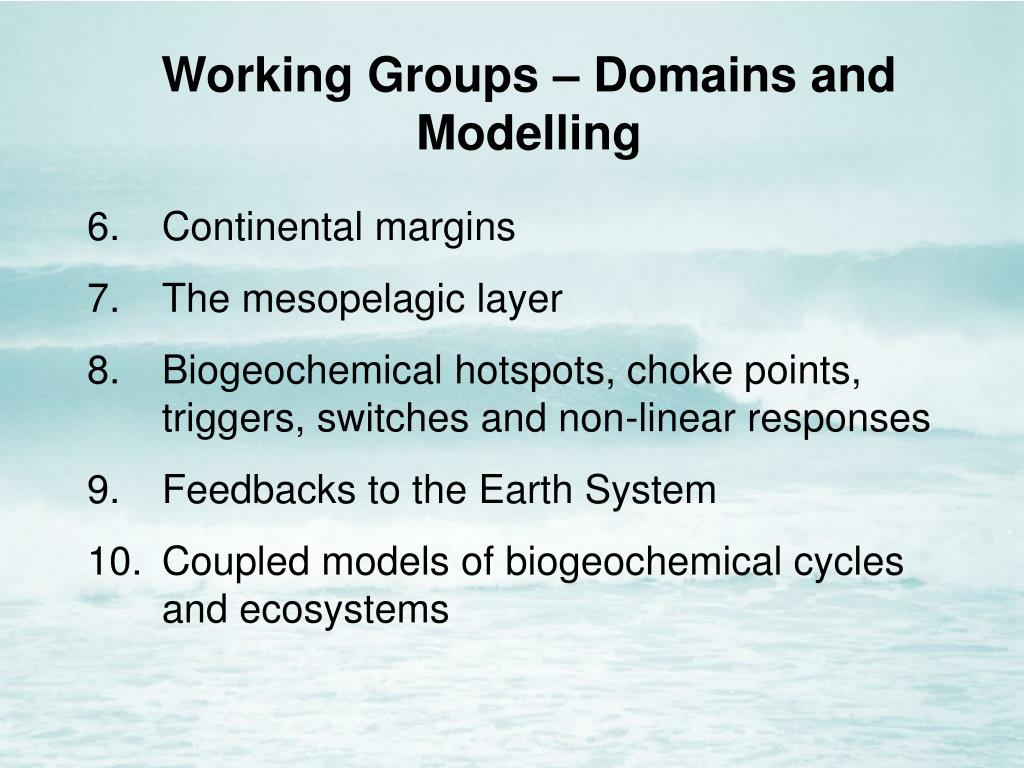 Working Groups – Domains and Modelling

6. Continental margins
7. The mesopelagic layer
8. Biogeochemical hotspots, choke points, triggers, switches and non-linear responses
9. Feedbacks to the Earth System
10. Coupled models of biogeochemical cycles and ecosystems